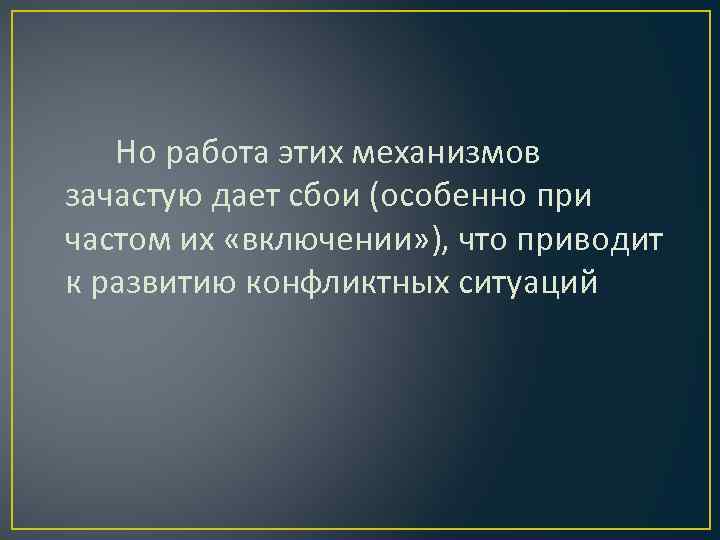 Но работа этих механизмов зачастую дает сбои (особенно при частом их «включении»), что приводит к развитию конфликтных ситуаций